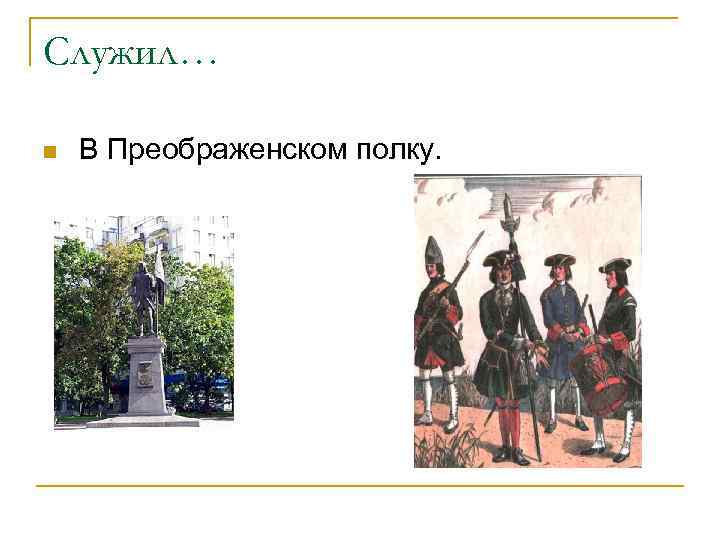 Служил…

В Преображенском полку.